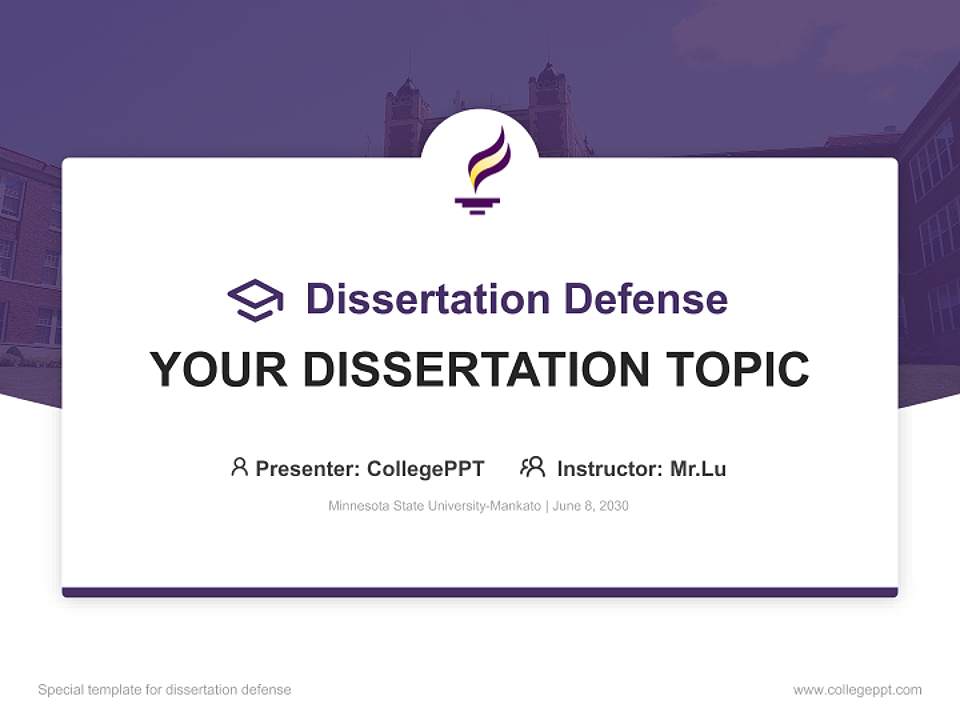 Dissertation Defense

YOUR DISSERTATION TOPIC

Presenter: CollegePPT Instructor: Mr.Lu

Minnesota State University-Mankato | June 8, 2030

Special template for dissertation defense

www.collegeppt.com